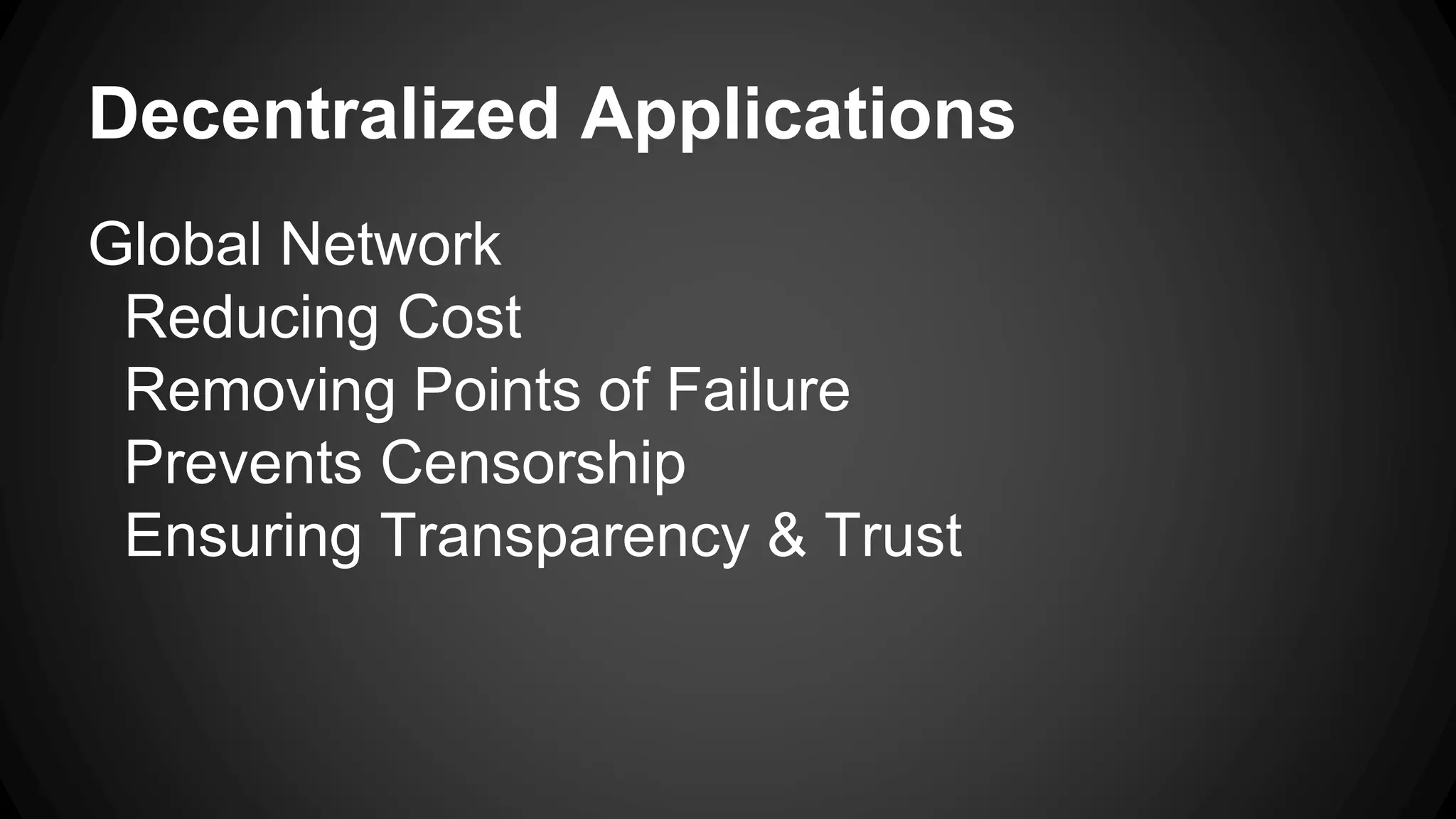 Decentralized Applications

Global Network
Reducing Cost
Removing Points of Failure
Prevents Censorship
Ensuring Transparency & Trust